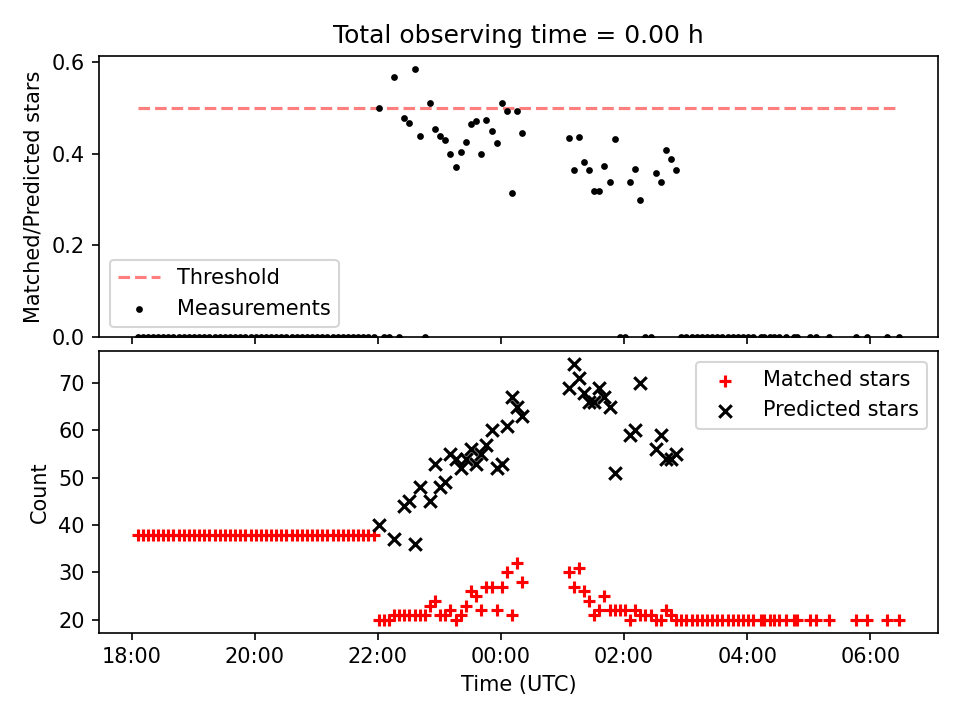 Total observing time = 0.00 h

Matched/Predicted stars

0.6
0.4
0.2
0.0

Threshold
Measurements

Count

70
60
50
40
30
20

Matched stars
Predicted stars

18:00
20:00
22:00
00:00
02:00
04:00
06:00

Time (UTC)